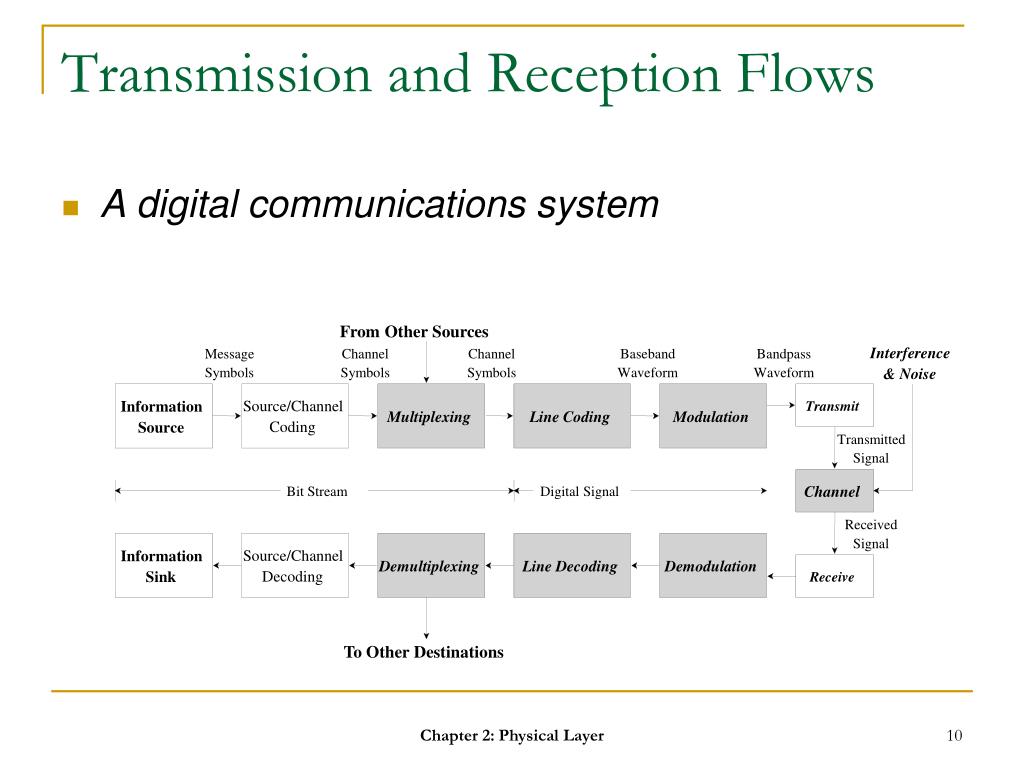 Transmission and Reception Flows

A digital communications system

From Other Sources

Message Symbols

Channel Symbols

Channel Symbols

Baseband Waveform

Bandpass Waveform

Interference & Noise

Information Source

Source/Channel Coding

Multiplexing

Line Coding

Modulation

Transmit

Transmitted Signal

Bit Stream

Digital Signal

Channel

Received Signal

Information Sink

Source/Channel Decoding

Demultiplexing

Line Decoding

Demodulation

Receive

To Other Destinations

Chapter 2: Physical Layer

10